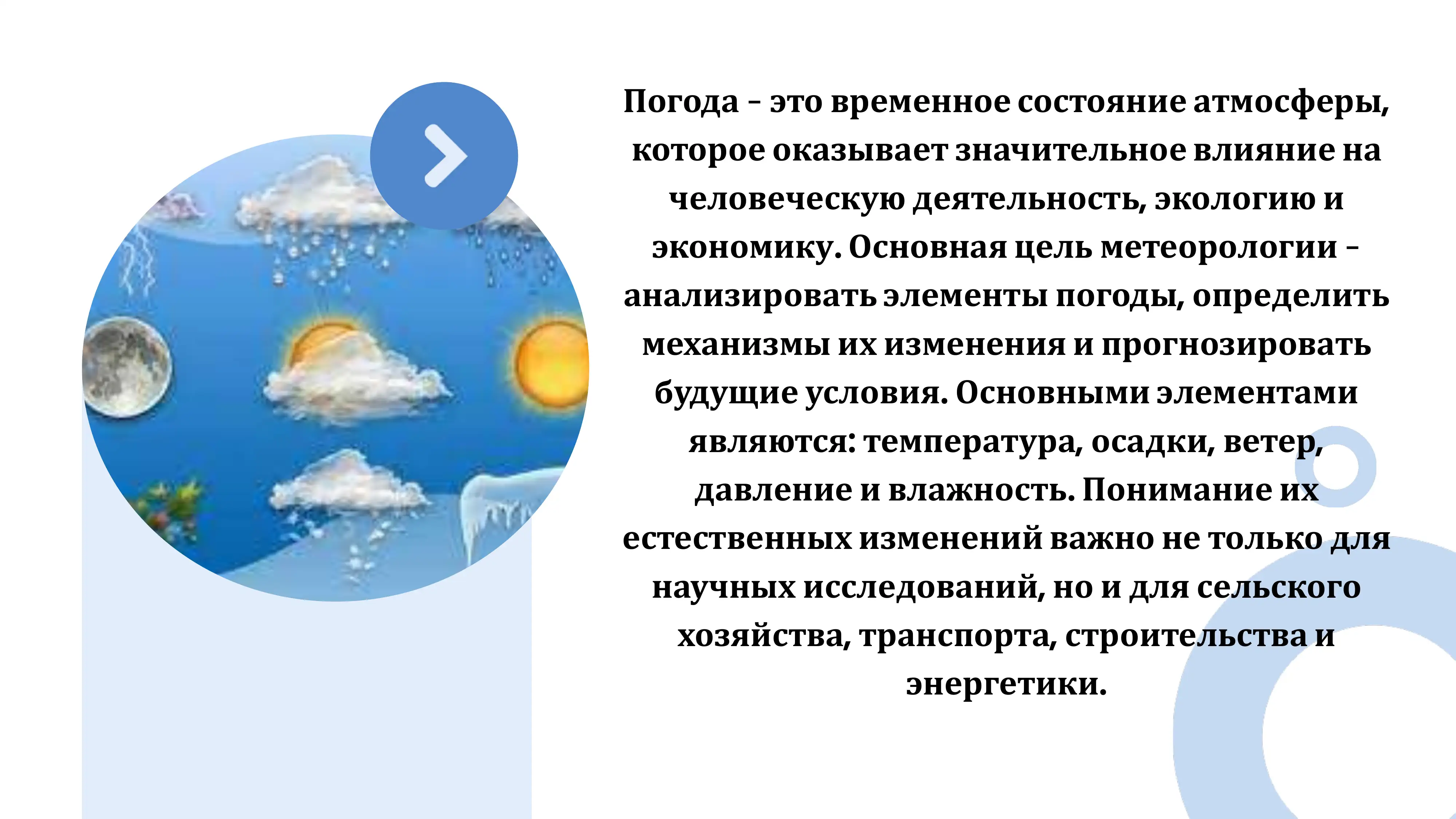 Погода – это временное состояние атмосферы, которое оказывает значительное влияние на человеческую деятельность, экологию и экономику. Основная цель метеорологии – анализировать элементы погоды, определить механизмы их изменения и прогнозировать будущие условия. Основными элементами являются: температура, осадки, ветер, давление и влажность. Понимание их естественных изменений важно не только для научных исследований, но и для сельского хозяйства, транспорта, строительства и энергетики.